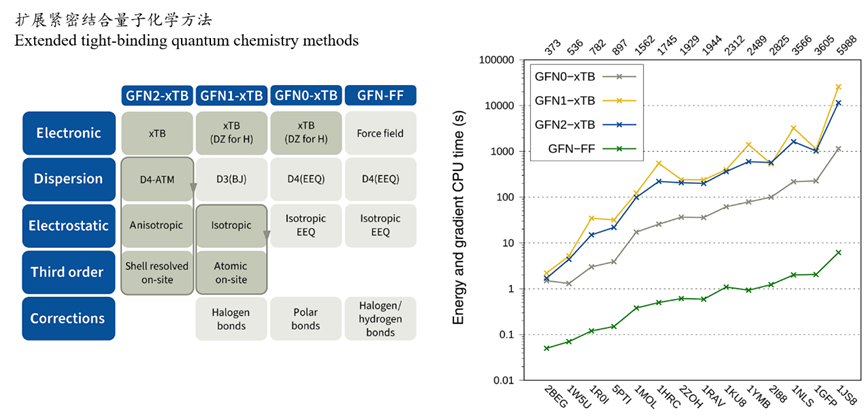 扩展紧密结合量子化学方法
Extended tight-binding quantum chemistry methods

| | GFN2-xTB | GFN1-xTB | GFN0-xTB | GFN-FF |
|---|---|---|---|---|
| Electronic | xTB | xTB (DZ for H) | xTB (DZ for H) | Force field |
| Dispersion | D4-ATM | D3(BJ) | D4(EEQ) | D4(EEQ) |
| Electrostatic | Anisotropic | Isotropic | Isotropic EEQ | Isotropic EEQ |
| Third order | Shell resolved on-site | Atomic on-site | | |
| Corrections | | Halogen bonds | Polar bonds | Halogen/ hydrogen bonds |

373 536 782 897 1562 1745 1929 1944 2312 2489 2825 3566 3605 5988

GFN0−xTB
GFN1−xTB
GFN2−xTB
GFN−FF

Energy and gradient CPU time (s)

100000
10000
1000
100
10
1
0.1
0.01

2BEG 1W5U 1R0I 5PTI 1MOL 1HRC 2ZOH 1RAV 1KU8 1YMB 2I88 1NLS 1GFP 1JS8